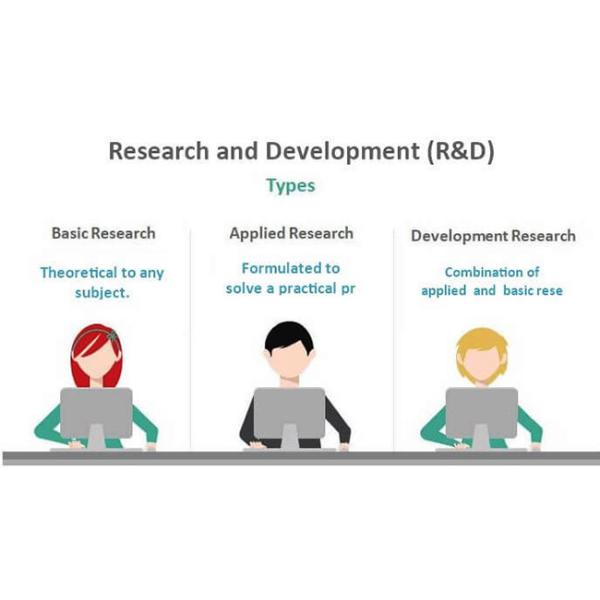 Research and Development (R&D)

Types

Basic Research

Theoretical to any subject.

Applied Research

Formulated to solve a practical pr

Development Research

Combination of applied and basic rese